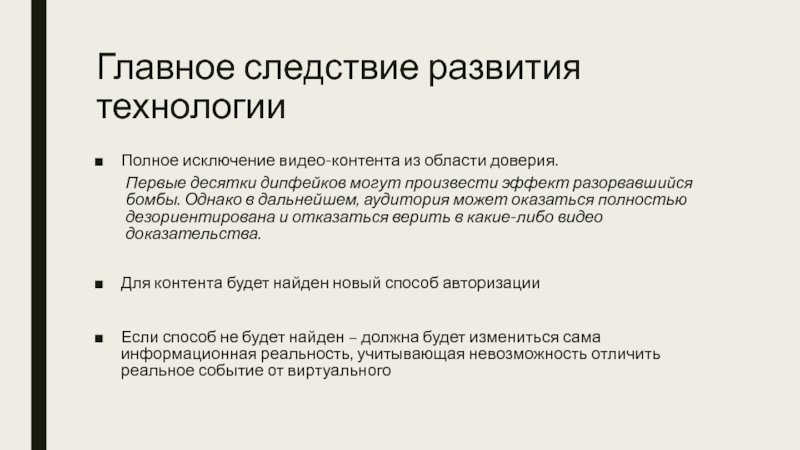 Главное следствие развития технологии

■ Полное исключение видео-контента из области доверия.

Первые десятки дипфейков могут произвести эффект разорвавшийся бомбы. Однако в дальнейшем, аудитория может оказаться полностью дезориентирована и отказаться верить в какие-либо видео доказательства.

■ Для контента будет найден новый способ авторизации

■ Если способ не будет найден – должна будет измениться сама информационная реальность, учитывающая невозможность отличить реальное событие от виртуального